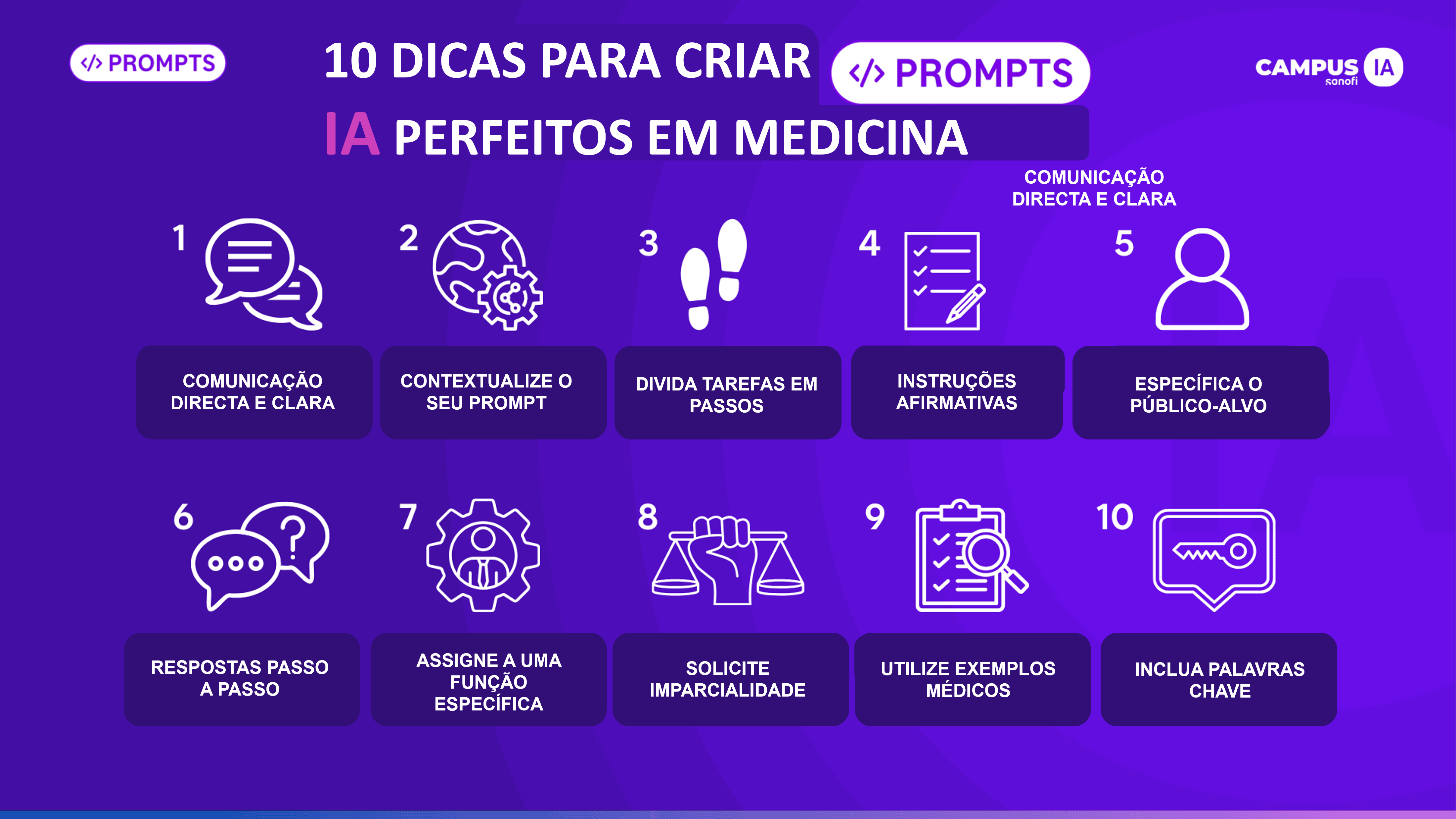 </> PROMPTS

10 DICAS PARA CRIAR </> PROMPTS
IA PERFEITOS EM MEDICINA

CAMPUS IA
sanofi

COMUNICAÇÃO DIRECTA E CLARA

1
COMUNICAÇÃO DIRECTA E CLARA

2
CONTEXTUALIZE O SEU PROMPT

3
DIVIDA TAREFAS EM PASSOS

4
INSTRUÇÕES AFIRMATIVAS

5
ESPECÍFICA O PÚBLICO-ALVO

6
RESPOSTAS PASSO A PASSO

7
ASSIGNE A UMA FUNÇÃO ESPECÍFICA

8
SOLICITE IMPARCIALIDADE

9
UTILIZE EXEMPLOS MÉDICOS

10
INCLUA PALAVRAS CHAVE